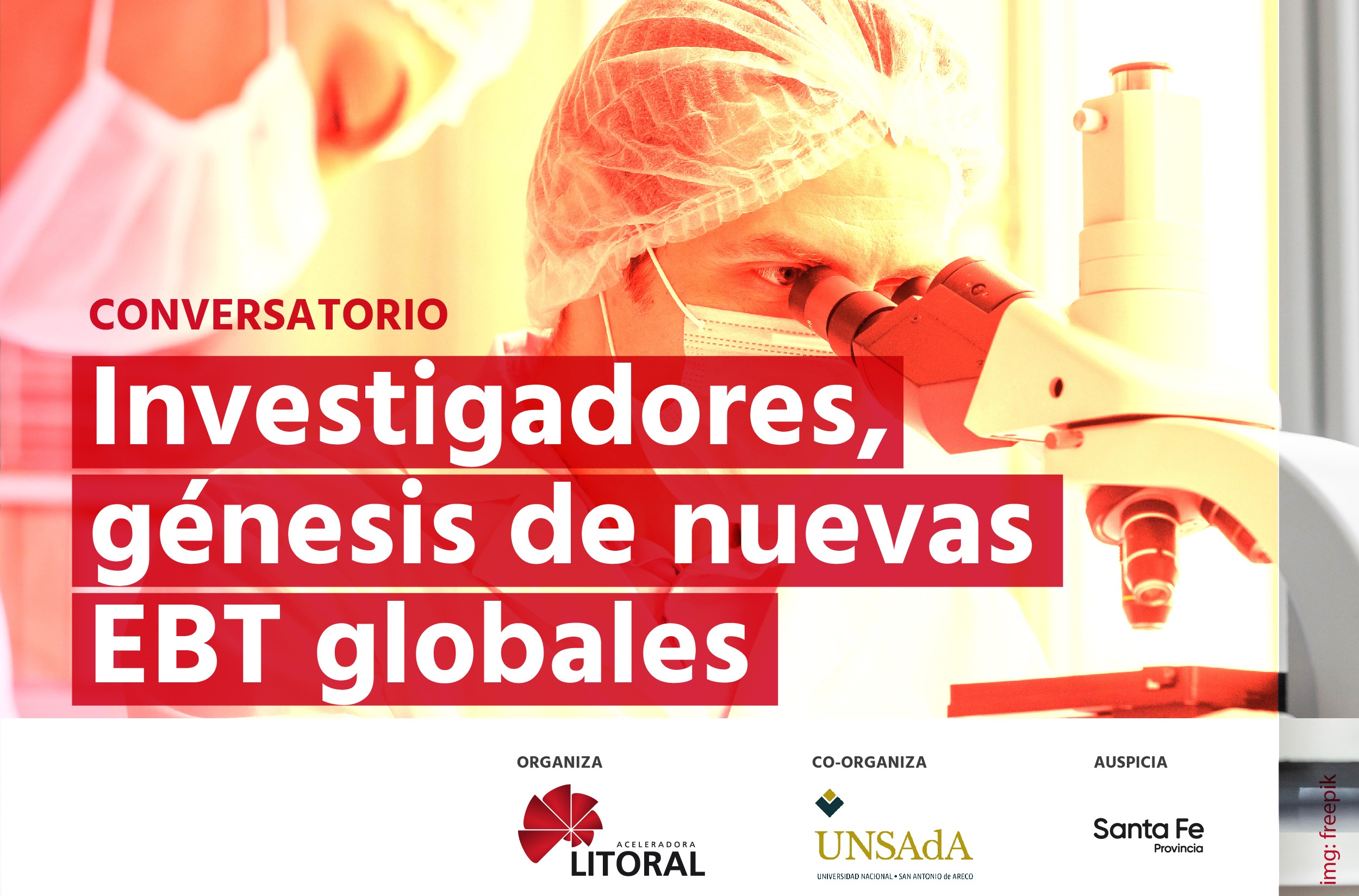 CONVERSATORIO

Investigadores, génesis de nuevas EBT globales

ORGANIZA

ACELERADORA LITORAL

CO-ORGANIZA

UNSAdA
UNIVERSIDAD NACIONAL • SAN ANTONIO de ARECO

AUSPICIA

Santa Fe
Provincia

img: freepik